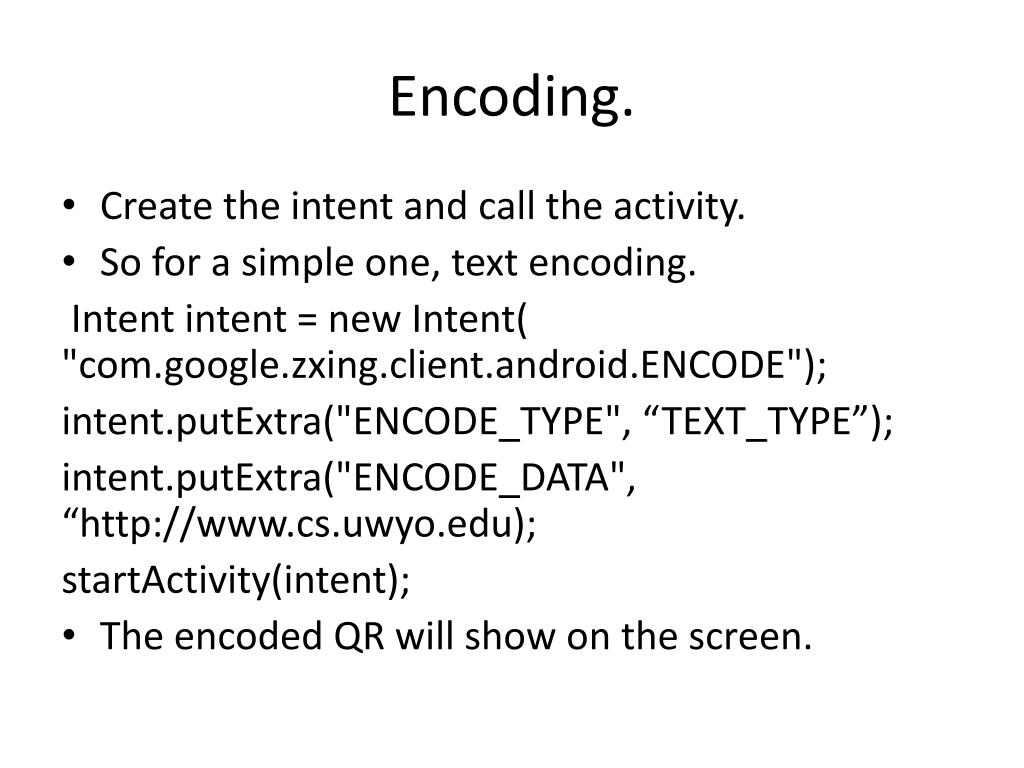 Encoding.

• Create the intent and call the activity.
• So for a simple one, text encoding.

Intent intent = new Intent( "com.google.zxing.client.android.ENCODE");

intent.putExtra("ENCODE_TYPE", “TEXT_TYPE”);

intent.putExtra("ENCODE_DATA", “http://www.cs.uwyo.edu);

startActivity(intent);

• The encoded QR will show on the screen.